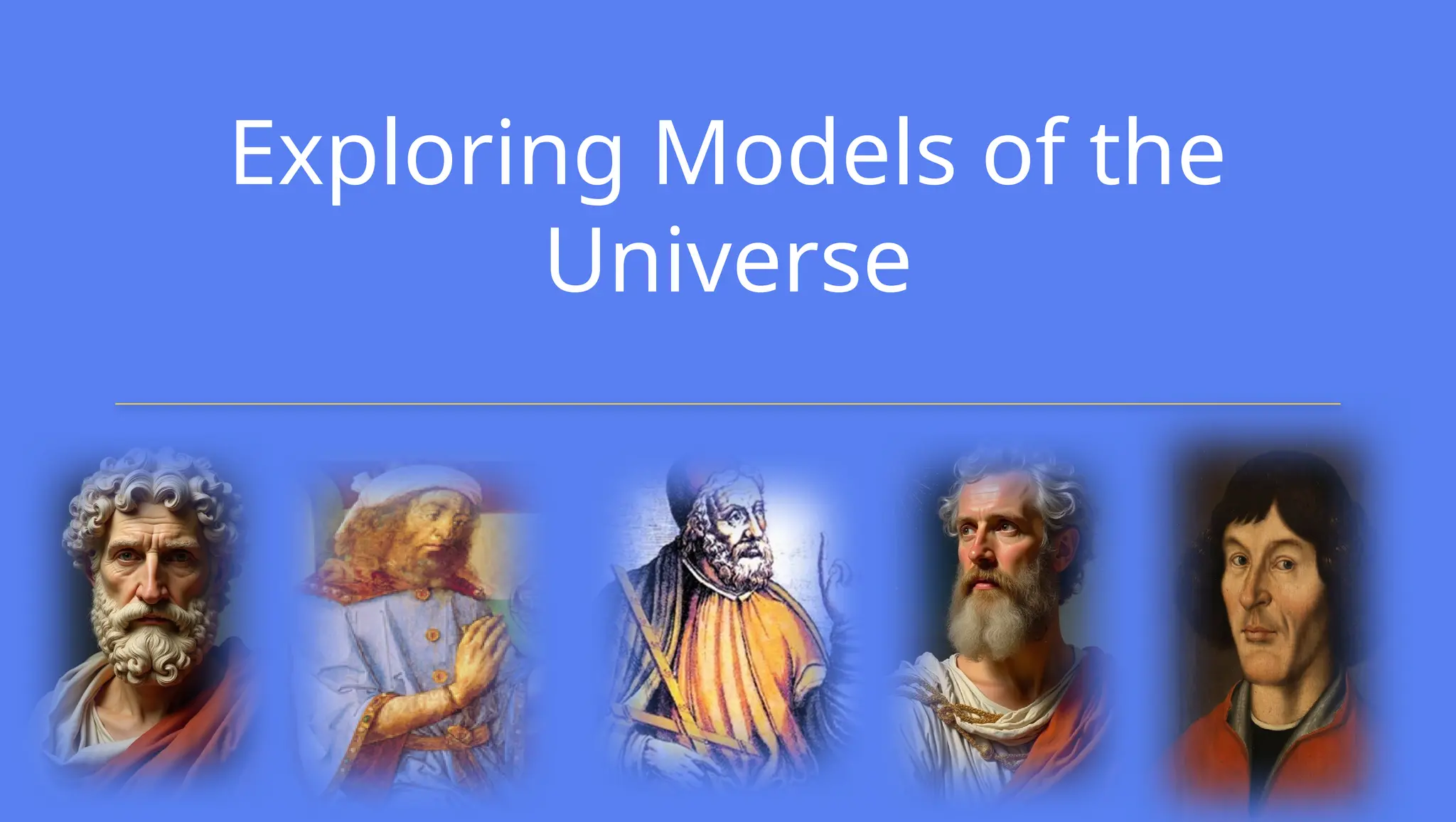 Exploring Models of the Universe